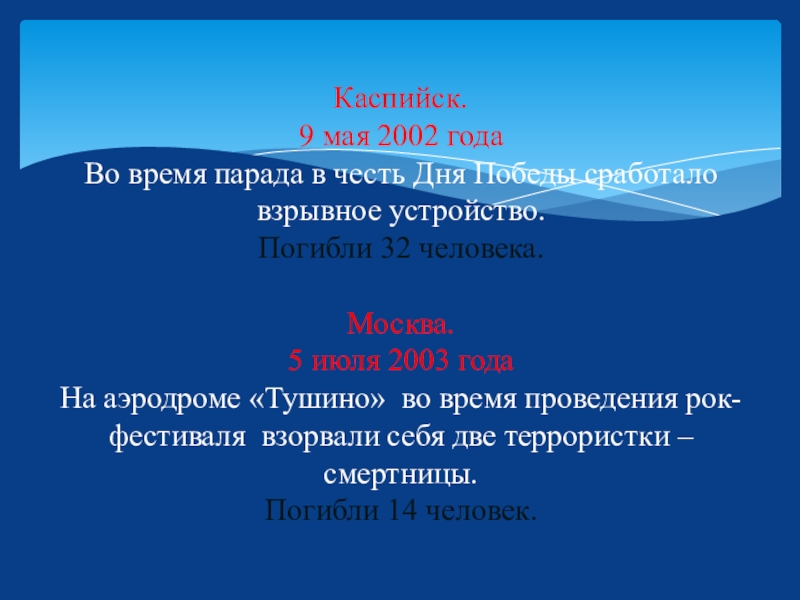 Каспийск.
9 мая 2002 года
Во время парада в честь Дня Победы сработало взрывное устройство.
Погибли 32 человека.

Москва.
5 июля 2003 года
На аэродроме «Тушино» во время проведения рок-фестиваля взорвали себя две террористки – смертницы.
Погибли 14 человек.